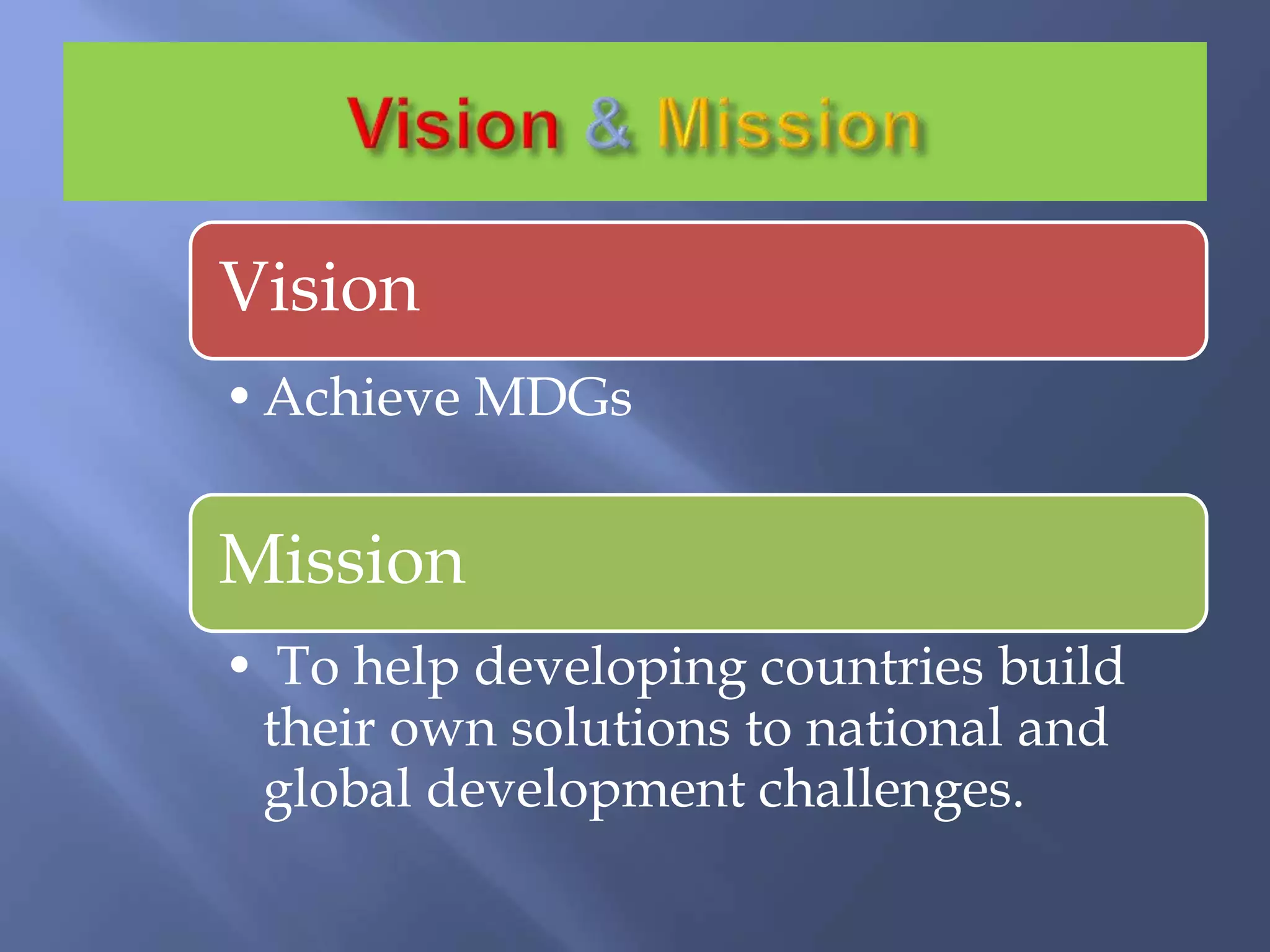 Vision & Mission

Vision

• Achieve MDGs

Mission

• To help developing countries build their own solutions to national and global development challenges.